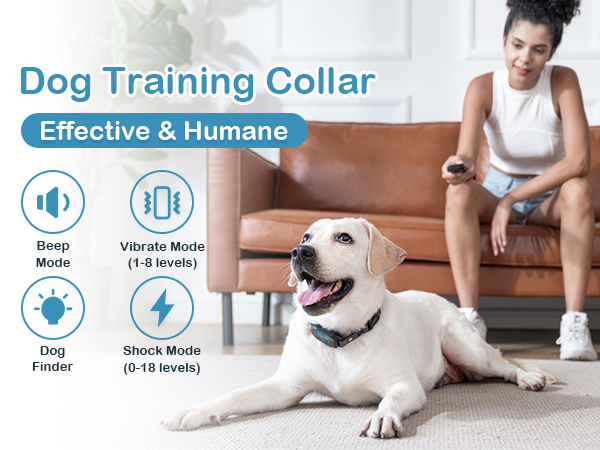 Dog Training Collar

Effective & Humane

Beep Mode

Vibrate Mode (1-8 levels)

Dog Finder

Shock Mode (0-18 levels)